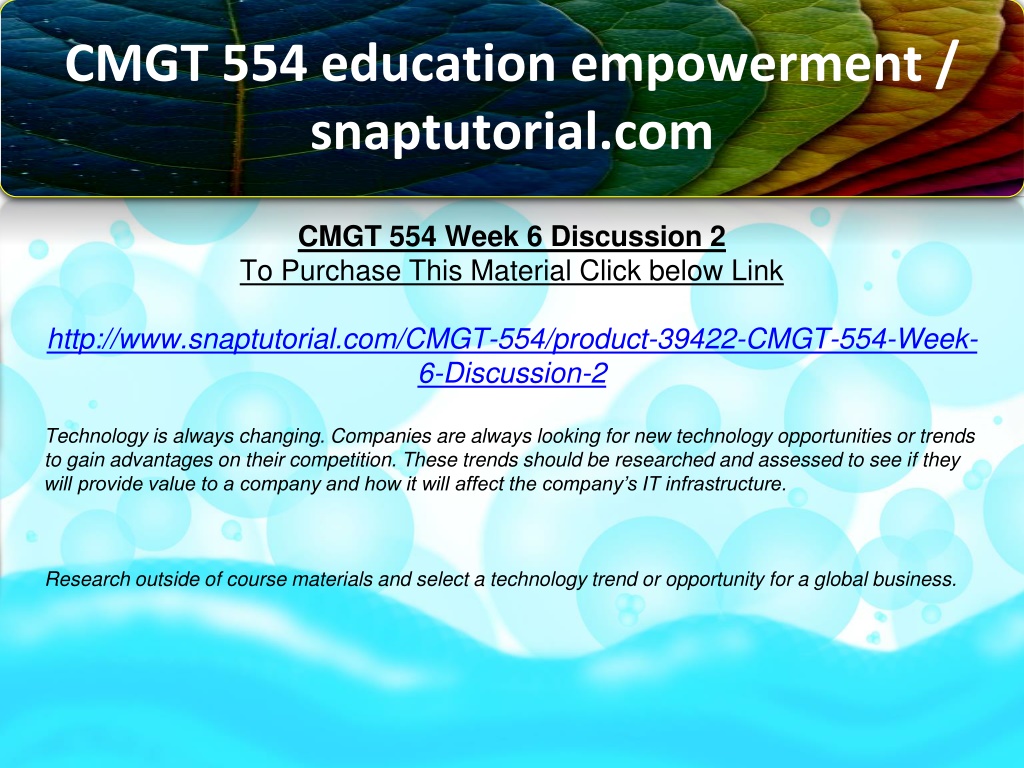 CMGT 554 education empowerment / snaptutorial.com

CMGT 554 Week 6 Discussion 2
To Purchase This Material Click below Link

http://www.snaptutorial.com/CMGT-554/product-39422-CMGT-554-Week-6-Discussion-2

Technology is always changing. Companies are always looking for new technology opportunities or trends to gain advantages on their competition. These trends should be researched and assessed to see if they will provide value to a company and how it will affect the company's IT infrastructure.

Research outside of course materials and select a technology trend or opportunity for a global business.